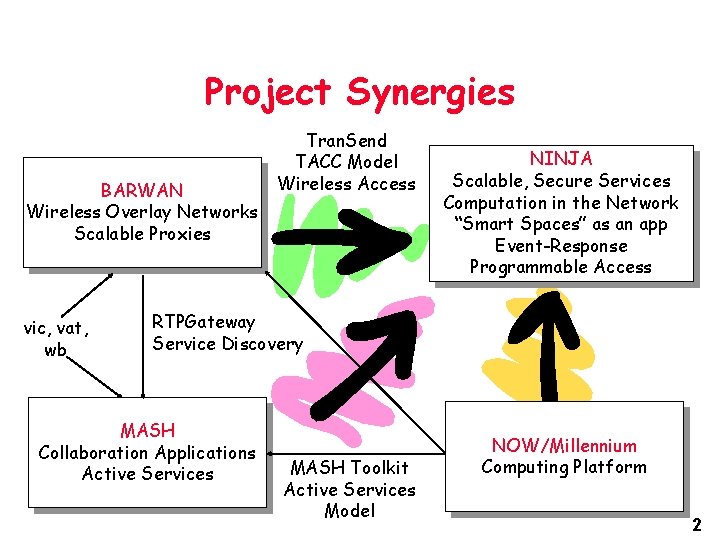 Project Synergies

BARWAN
Wireless Overlay Networks
Scalable Proxies

TranSend
TACC Model
Wireless Access

NINJA
Scalable, Secure Services
Computation in the Network
"Smart Spaces" as an app
Event-Response
Programmable Access

vic, vat, wb

RTPGateway
Service Discovery

MASH
Collaboration Applications
Active Services

MASH Toolkit
Active Services
Model

NOW/Millennium
Computing Platform

2